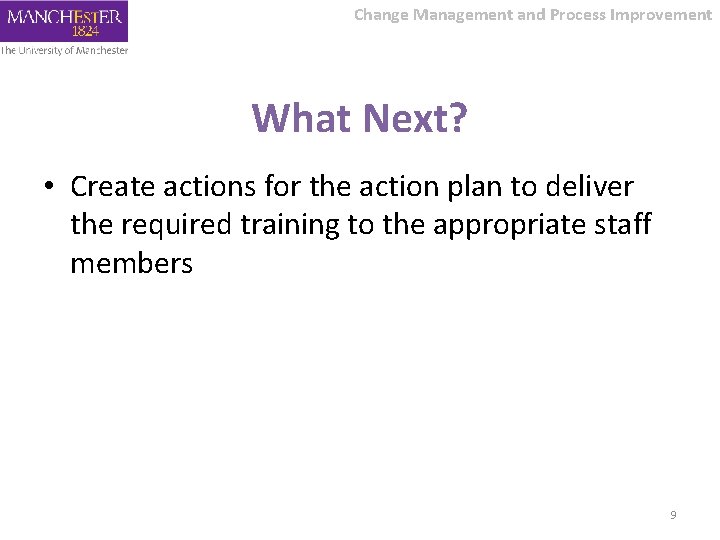 MANCHESTER
1824
The University of Manchester

Change Management and Process Improvement

What Next?

• Create actions for the action plan to deliver the required training to the appropriate staff members

9